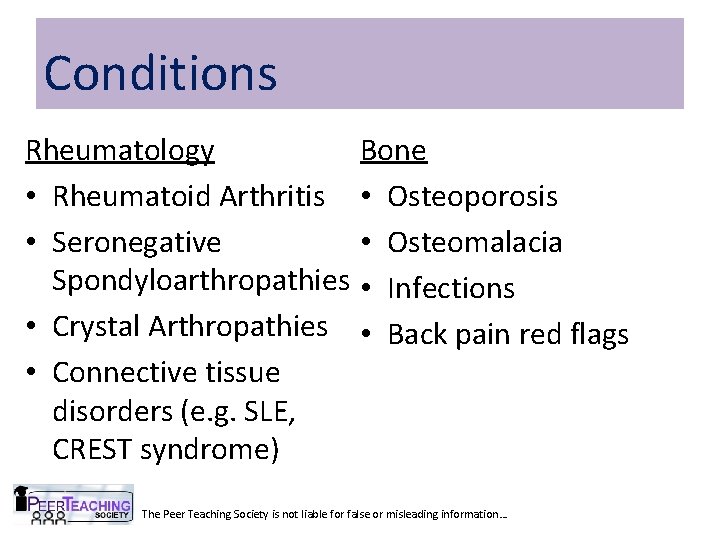 Conditions

Rheumatology
• Rheumatoid Arthritis
• Seronegative Spondyloarthropathies
• Crystal Arthropathies
• Connective tissue disorders (e.g. SLE, CREST syndrome)

Bone
• Osteoporosis
• Osteomalacia
• Infections
• Back pain red flags

PEER TEACHING SOCIETY

The Peer Teaching Society is not liable for false or misleading information…